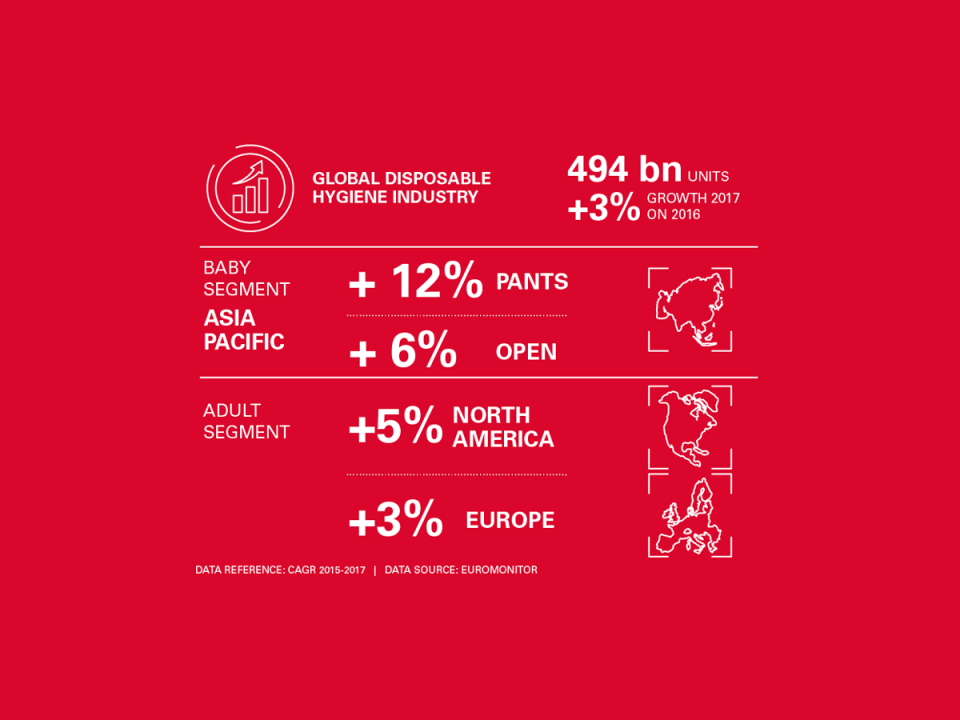 GLOBAL DISPOSABLE HYGIENE INDUSTRY

494 bn UNITS
+3% GROWTH 2017 ON 2016

BABY SEGMENT
ASIA PACIFIC

+ 12% PANTS

+ 6% OPEN

ADULT SEGMENT

+5% NORTH AMERICA

+3% EUROPE

DATA REFERENCE: CAGR 2015-2017 | DATA SOURCE: EUROMONITOR